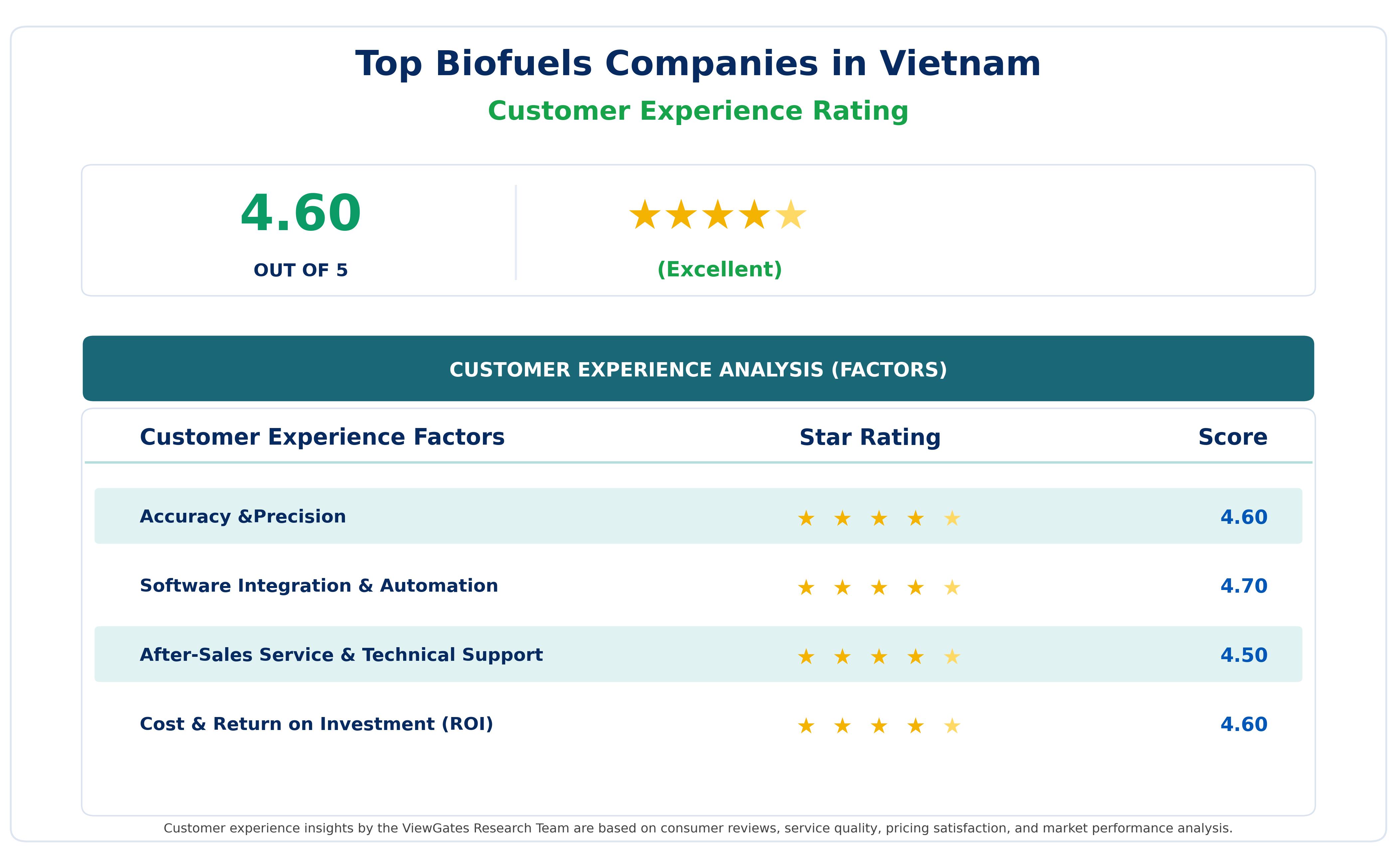 Top Biofuels Companies in Vietnam

Customer Experience Rating

4.60

OUT OF 5

★★★★★

(Excellent)

CUSTOMER EXPERIENCE ANALYSIS (FACTORS)

| Customer Experience Factors | Star Rating | Score |
|---|---|---|
| Accuracy &Precision | ★ ★ ★ ★ ★ | 4.60 |
| Software Integration & Automation | ★ ★ ★ ★ ★ | 4.70 |
| After-Sales Service & Technical Support | ★ ★ ★ ★ ★ | 4.50 |
| Cost & Return on Investment (ROI) | ★ ★ ★ ★ ★ | 4.60 |

Customer experience insights by the ViewGates Research Team are based on consumer reviews, service quality, pricing satisfaction, and market performance analysis.